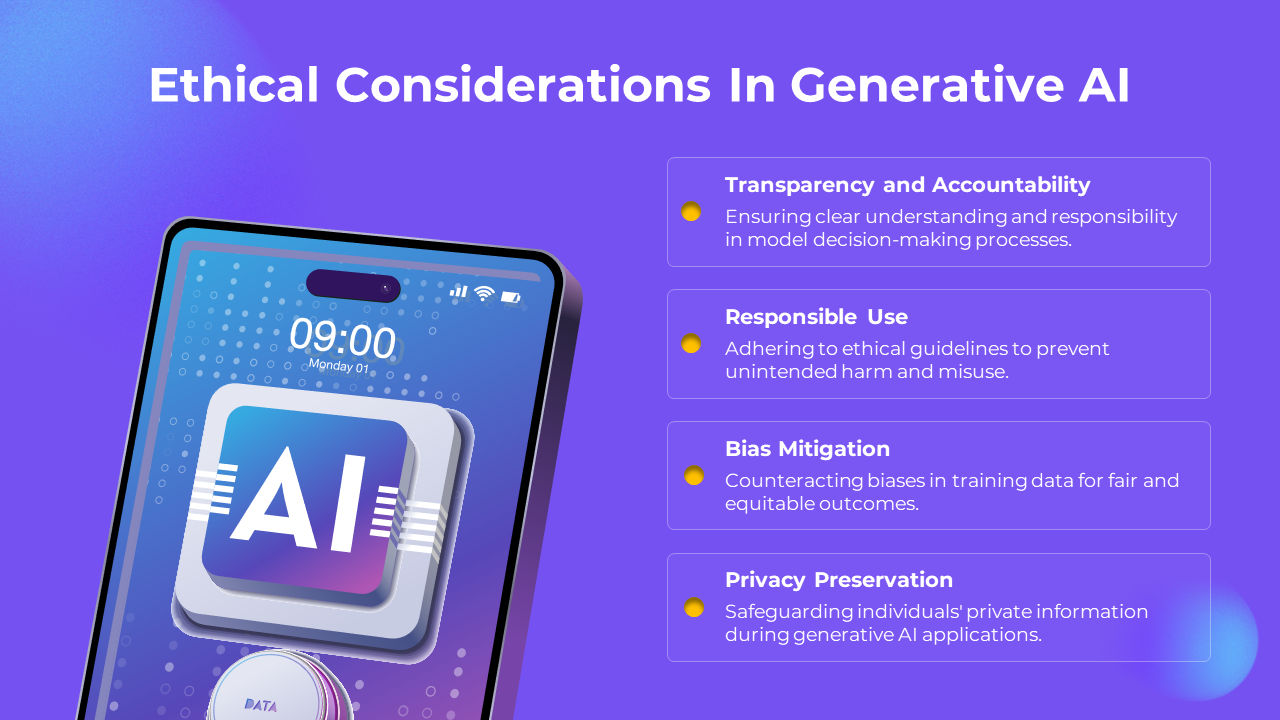 Ethical Considerations In Generative AI

09:00
Monday 01

AI

DATA

Transparency and Accountability
Ensuring clear understanding and responsibility in model decision-making processes.

Responsible Use
Adhering to ethical guidelines to prevent unintended harm and misuse.

Bias Mitigation
Counteracting biases in training data for fair and equitable outcomes.

Privacy Preservation
Safeguarding individuals' private information during generative AI applications.